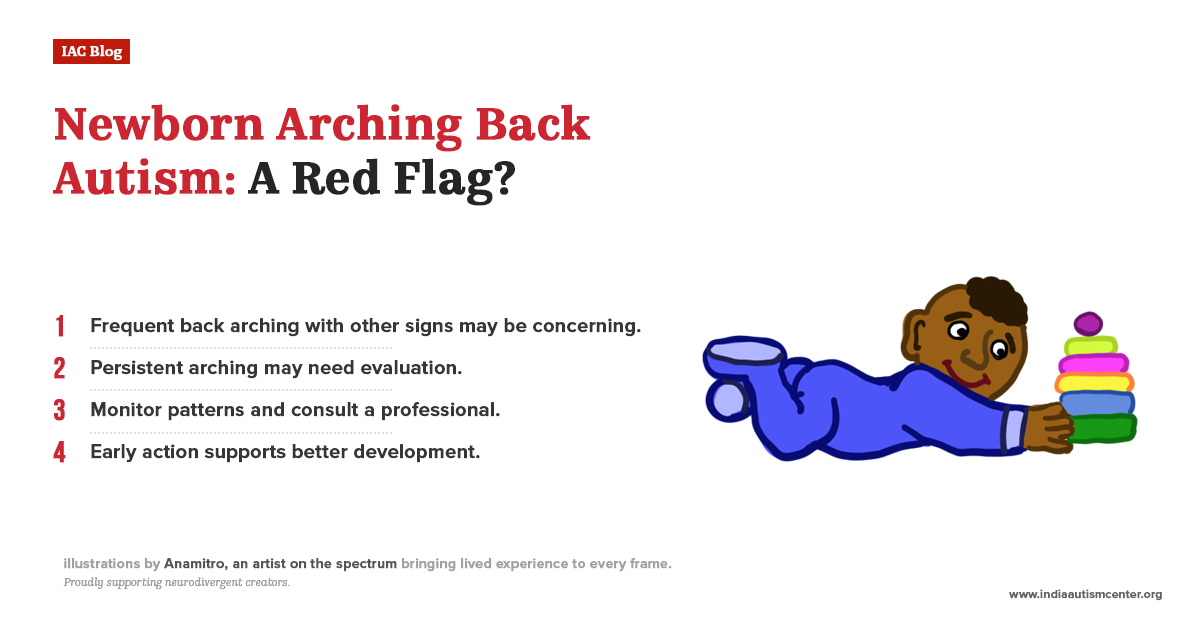 IAC Blog

Newborn Arching Back Autism: A Red Flag?

1 Frequent back arching with other signs may be concerning.

2 Persistent arching may need evaluation.

3 Monitor patterns and consult a professional.

4 Early action supports better development.

illustrations by Anamitro, an artist on the spectrum bringing lived experience to every frame.
Proudly supporting neurodivergent creators.

www.indiaautismcenter.org